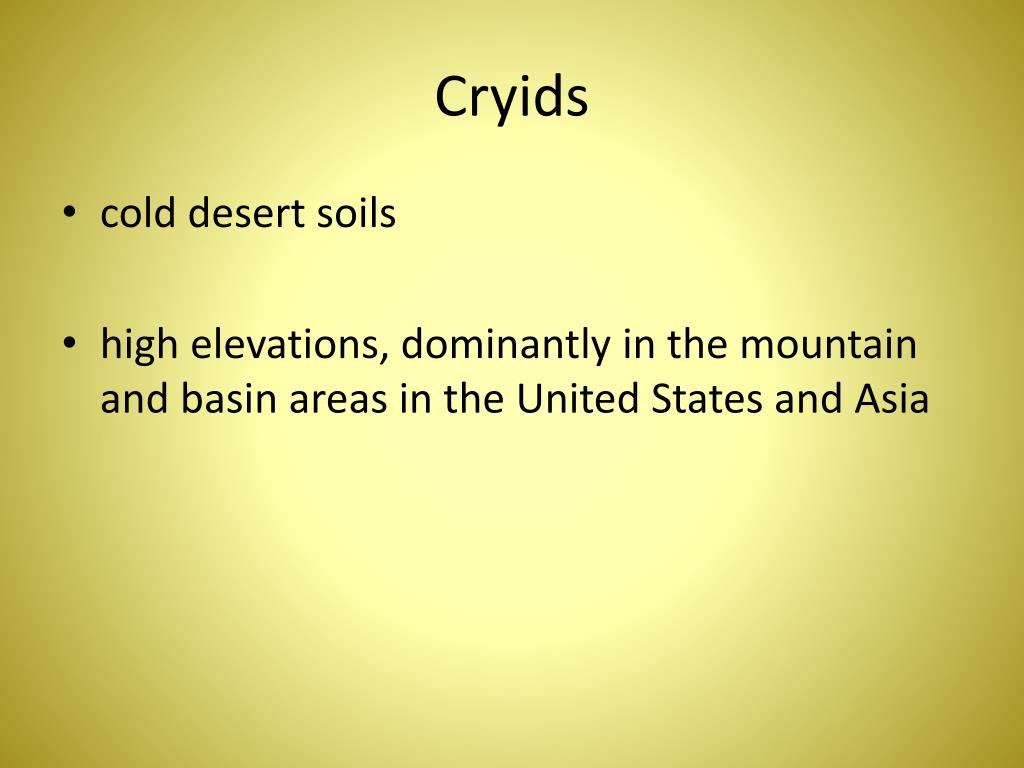 Cryids

• cold desert soils

• high elevations, dominantly in the mountain and basin areas in the United States and Asia